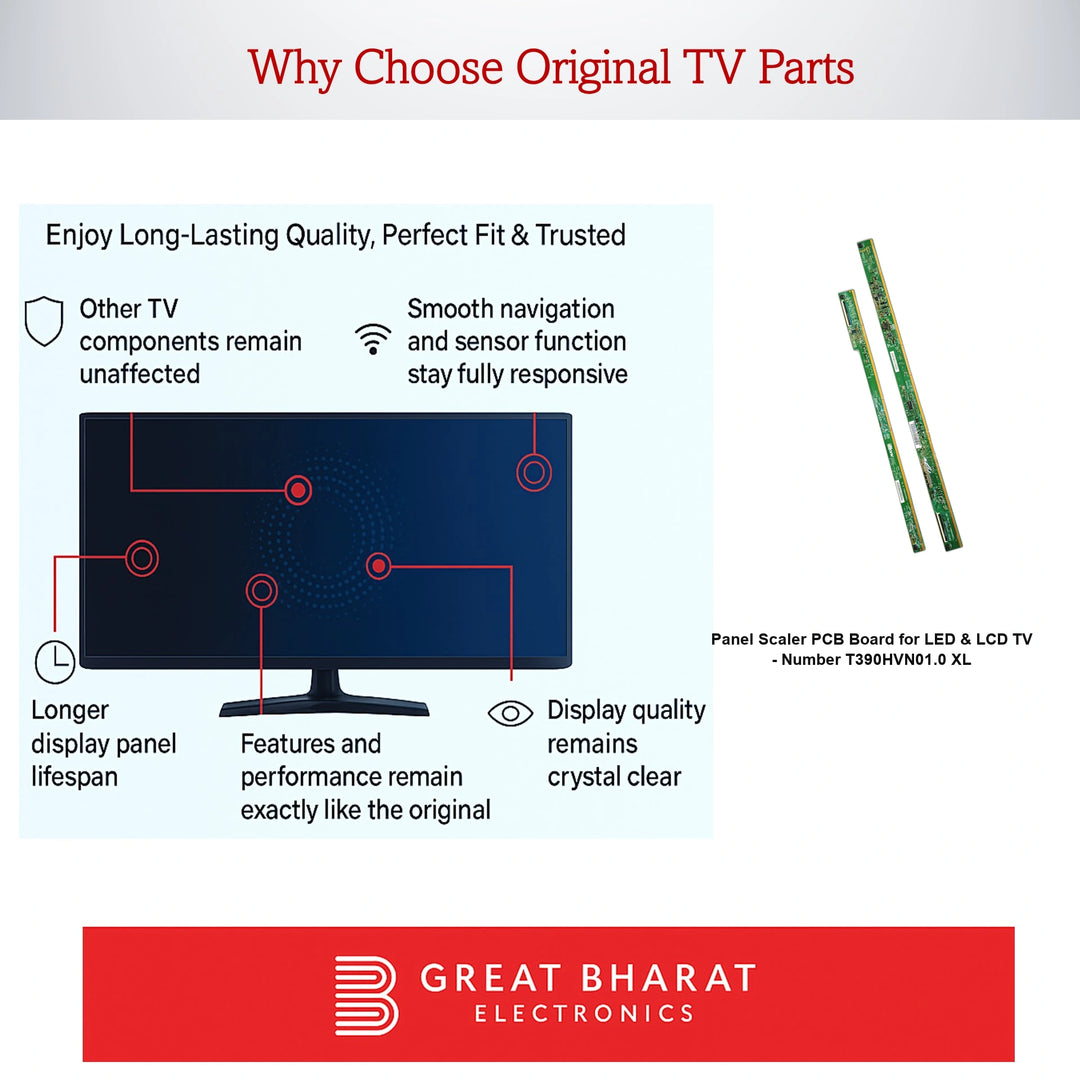 Why Choose Original TV Parts

Enjoy Long-Lasting Quality, Perfect Fit & Trusted

Other TV components remain unaffected

Smooth navigation and sensor function stay fully responsive

Longer display panel lifespan

Features and performance remain exactly like the original

Display quality remains crystal clear

Panel Scaler PCB Board for LED & LCD TV - Number T390HVN01.0 XL

GREAT BHARAT
ELECTRONICS